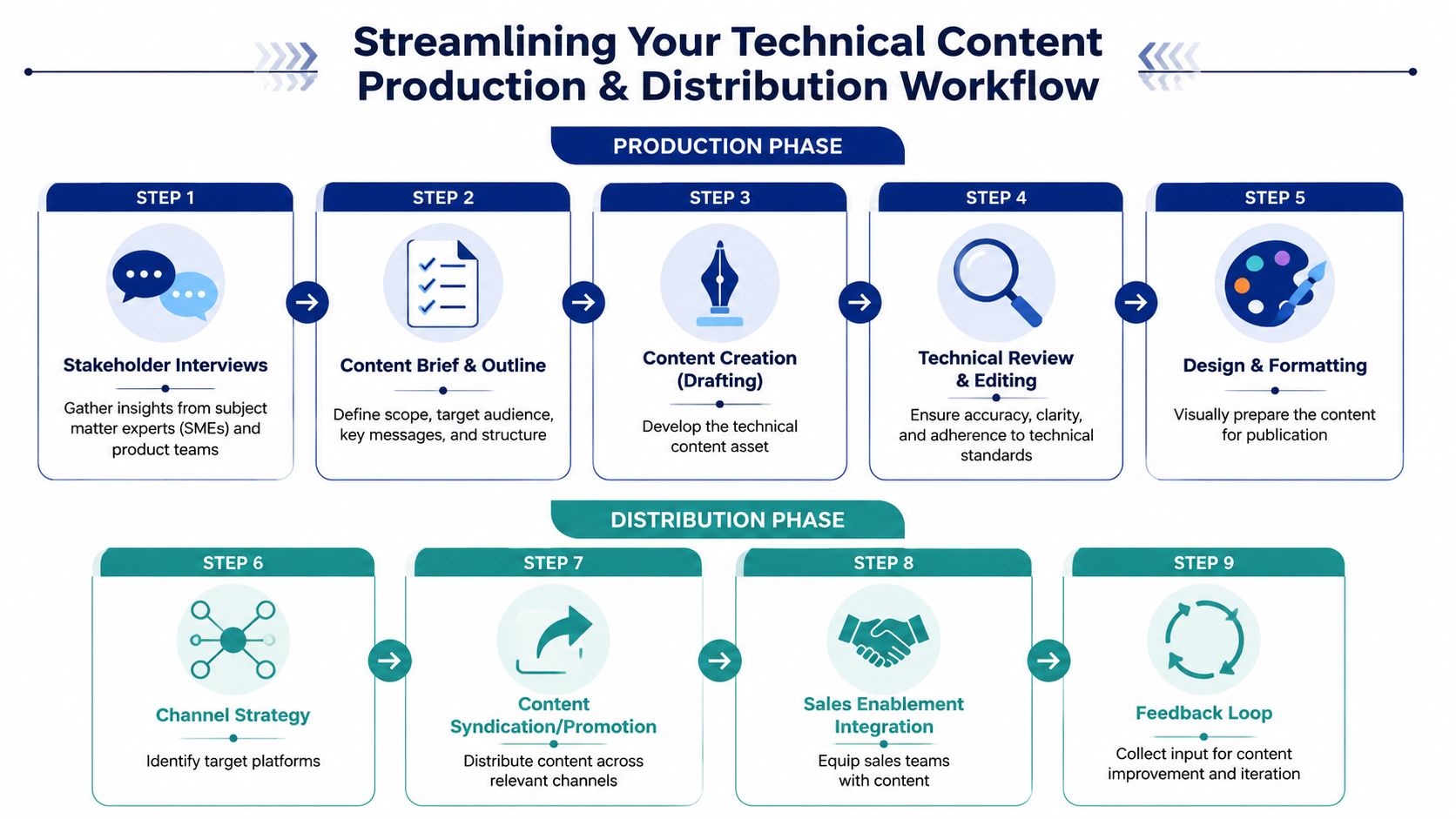 Streamlining Your Technical Content Production & Distribution Workflow

PRODUCTION PHASE

STEP 1

Stakeholder Interviews

Gather insights from subject matter experts (SMEs) and product teams

STEP 2

Content Brief & Outline

Define scope, target audience, key messages, and structure

STEP 3

Content Creation (Drafting)

Develop the technical content asset

STEP 4

Technical Review & Editing

Ensure accuracy, clarity, and adherence to technical standards

STEP 5

Design & Formatting

Visually prepare the content for publication

DISTRIBUTION PHASE

STEP 6

Channel Strategy

Identify target platforms

STEP 7

Content Syndication/Promotion

Distribute content across relevant channels

STEP 8

Sales Enablement Integration

Equip sales teams with content

STEP 9

Feedback Loop

Collect input for content improvement and iteration